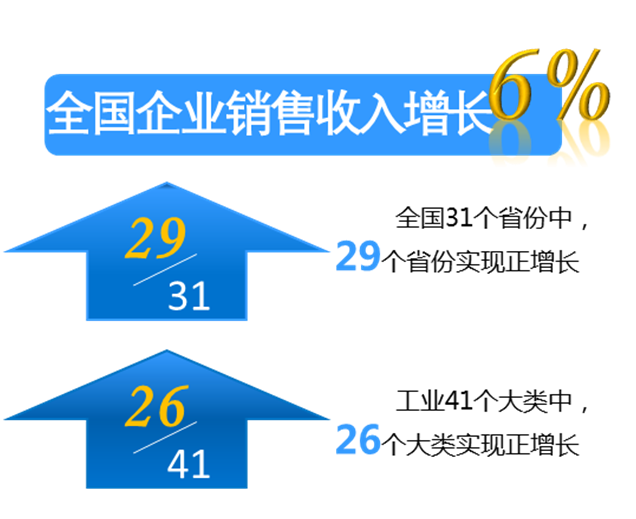 全国企业销售收入增长6%

29
31

全国31个省份中，
29个省份实现正增长

26
41

工业41个大类中，
26个大类实现正增长